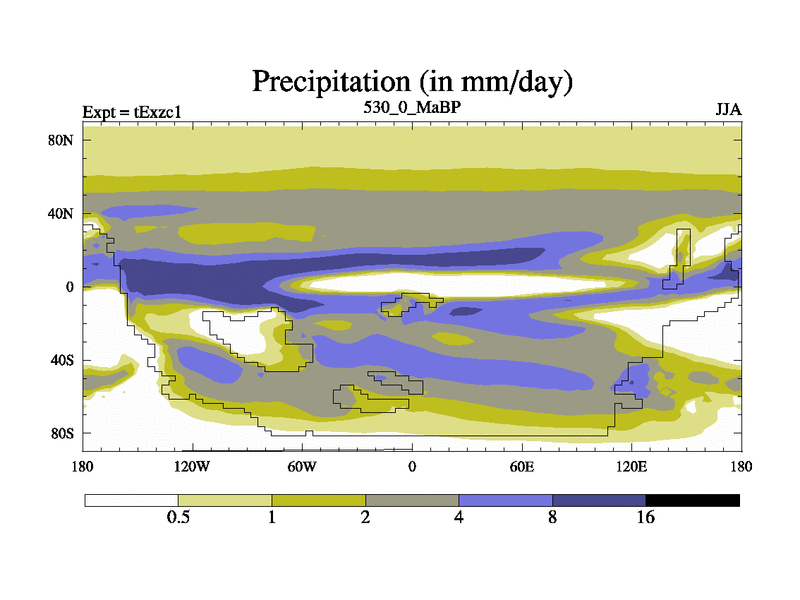 Precipitation (in mm/day)

Expt = tExzc1

530_0_MaBP

JJA

80N
40N
0
40S
80S

180
120W
60W
0
60E
120E
180

0.5
1
2
4
8
16